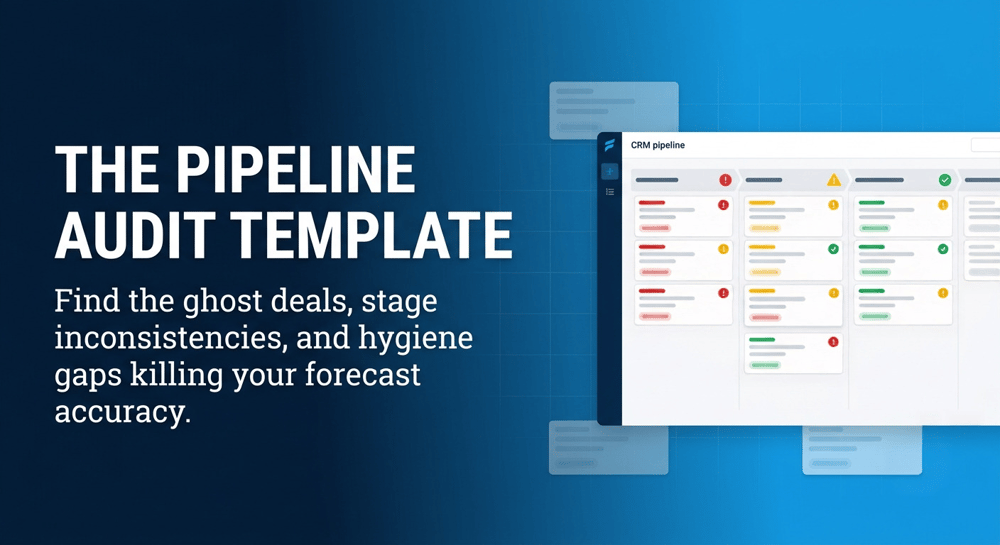 THE PIPELINE AUDIT TEMPLATE

Find the ghost deals, stage inconsistencies, and hygiene gaps killing your forecast accuracy.

CRM pipeline